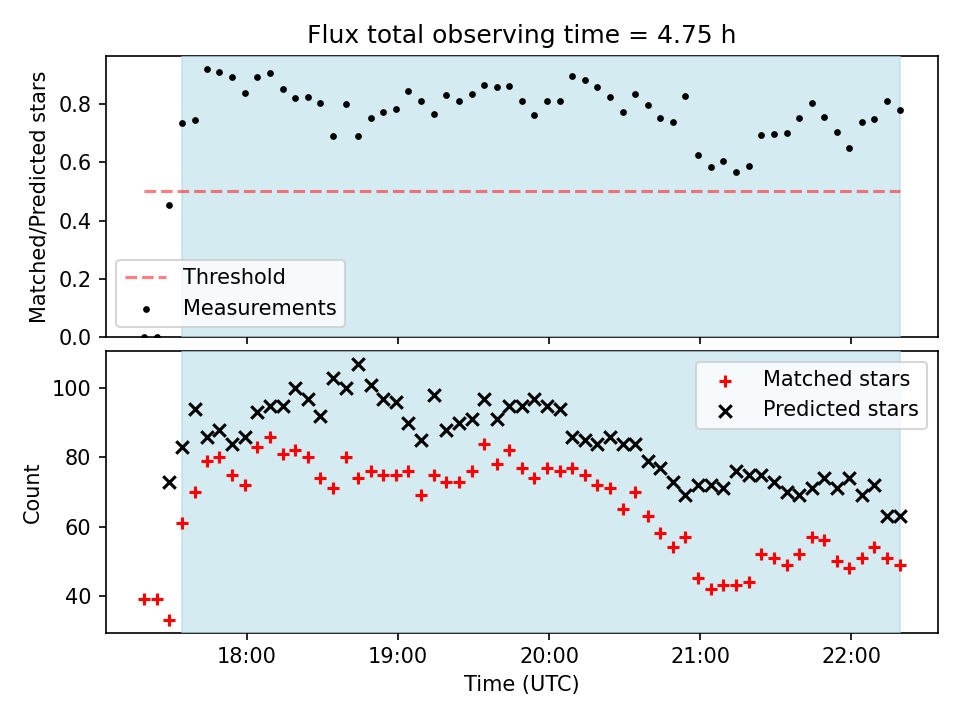 Flux total observing time = 4.75 h

Matched/Predicted stars

0.8
0.6
0.4
0.2
0.0

Threshold
Measurements

Count

100
80
60
40

Matched stars
Predicted stars

18:00
19:00
20:00
21:00
22:00

Time (UTC)